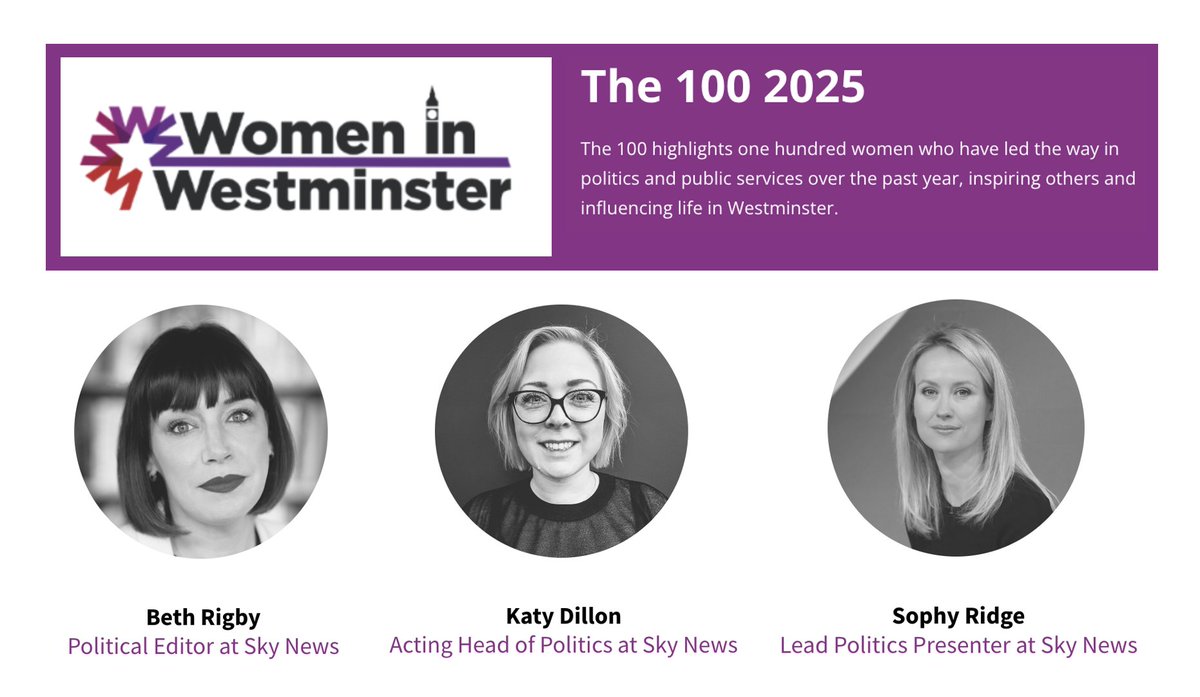 Women in Westminster

The 100 2025

The 100 highlights one hundred women who have led the way in politics and public services over the past year, inspiring others and influencing life in Westminster.

Beth Rigby
Political Editor at Sky News

Katy Dillon
Acting Head of Politics at Sky News

Sophy Ridge
Lead Politics Presenter at Sky News